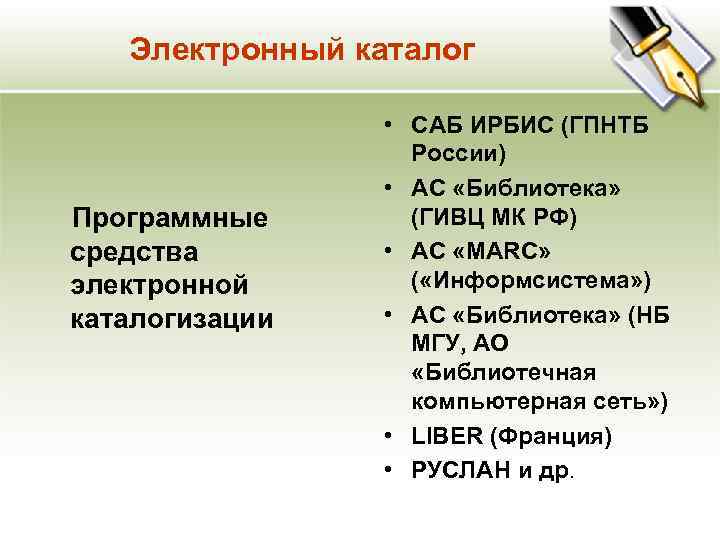 Электронный каталог

Программные средства электронной каталогизации

• САБ ИРБИС (ГПНТБ России)
• АС «Библиотека» (ГИВЦ МК РФ)
• АС «MARC» («Информсистема»)
• АС «Библиотека» (НБ МГУ, АО «Библиотечная компьютерная сеть»)
• LIBER (Франция)
• РУСЛАН и др.